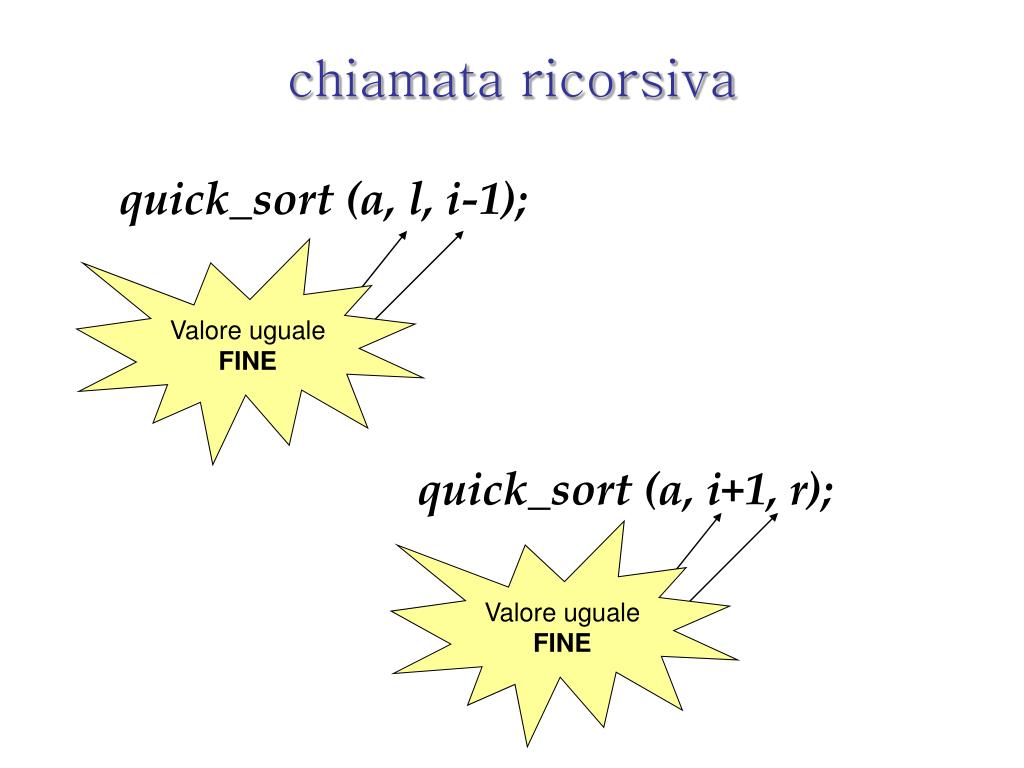 chiamata ricorsiva

quick_sort (a, l, i-1);

Valore uguale
FINE

quick_sort (a, i+1, r);

Valore uguale
FINE